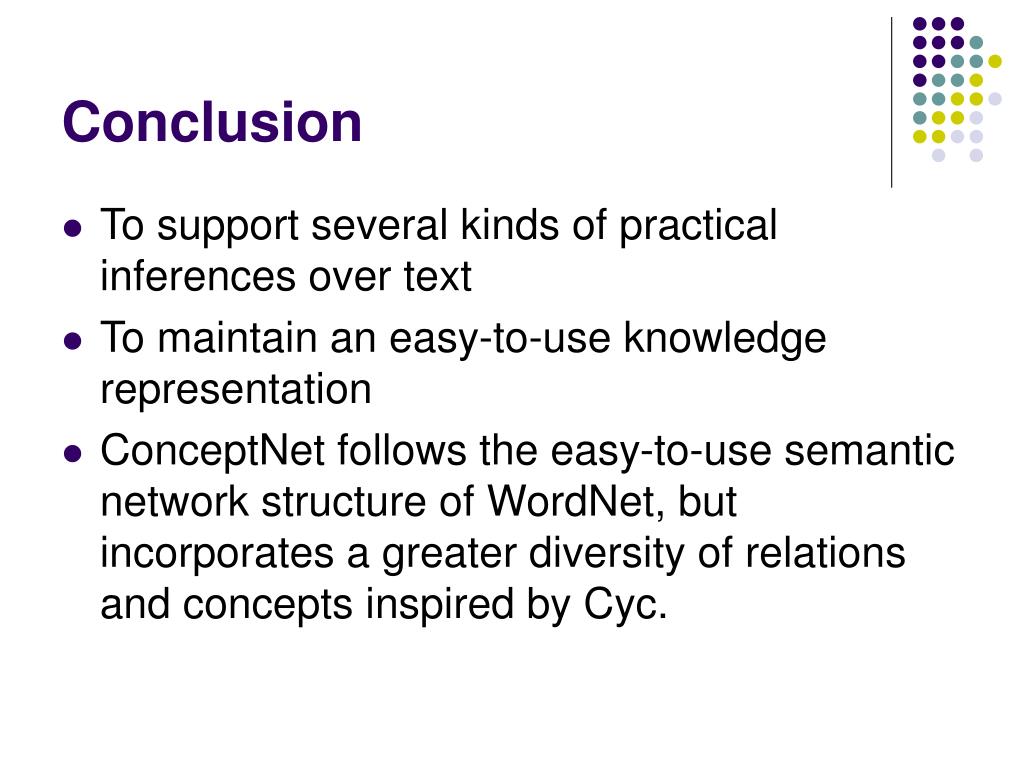 Conclusion

- To support several kinds of practical inferences over text
- To maintain an easy-to-use knowledge representation
- ConceptNet follows the easy-to-use semantic network structure of WordNet, but incorporates a greater diversity of relations and concepts inspired by Cyc.